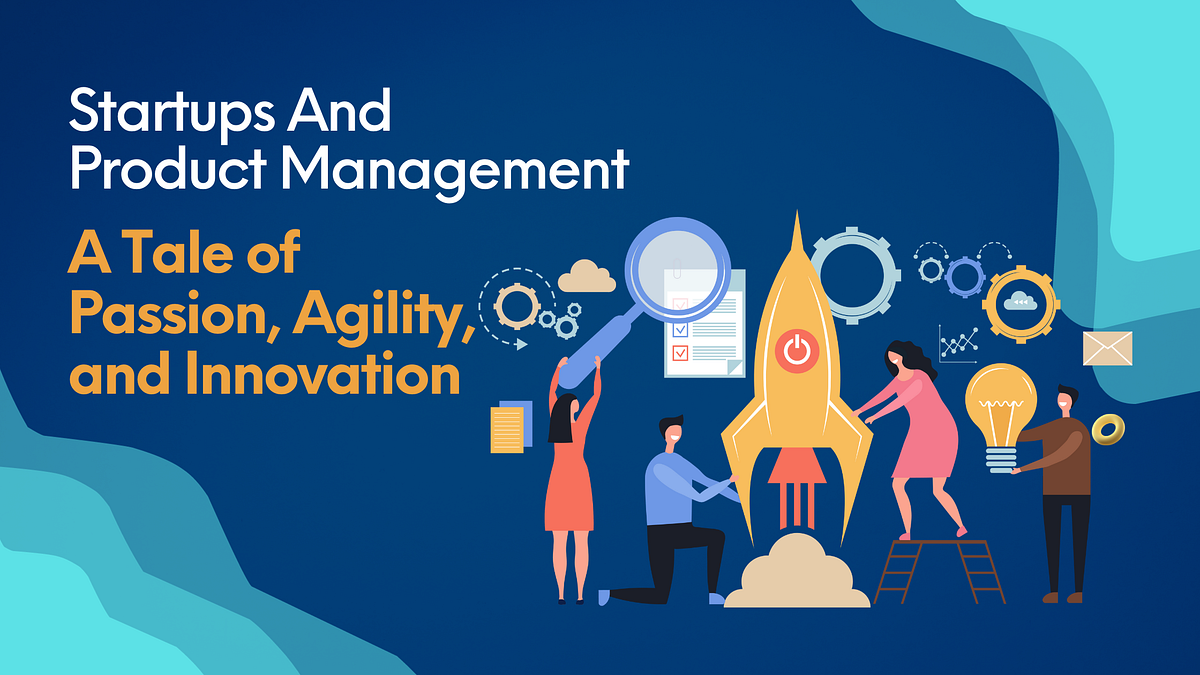 Startups And Product Management

A Tale of Passion, Agility, and Innovation